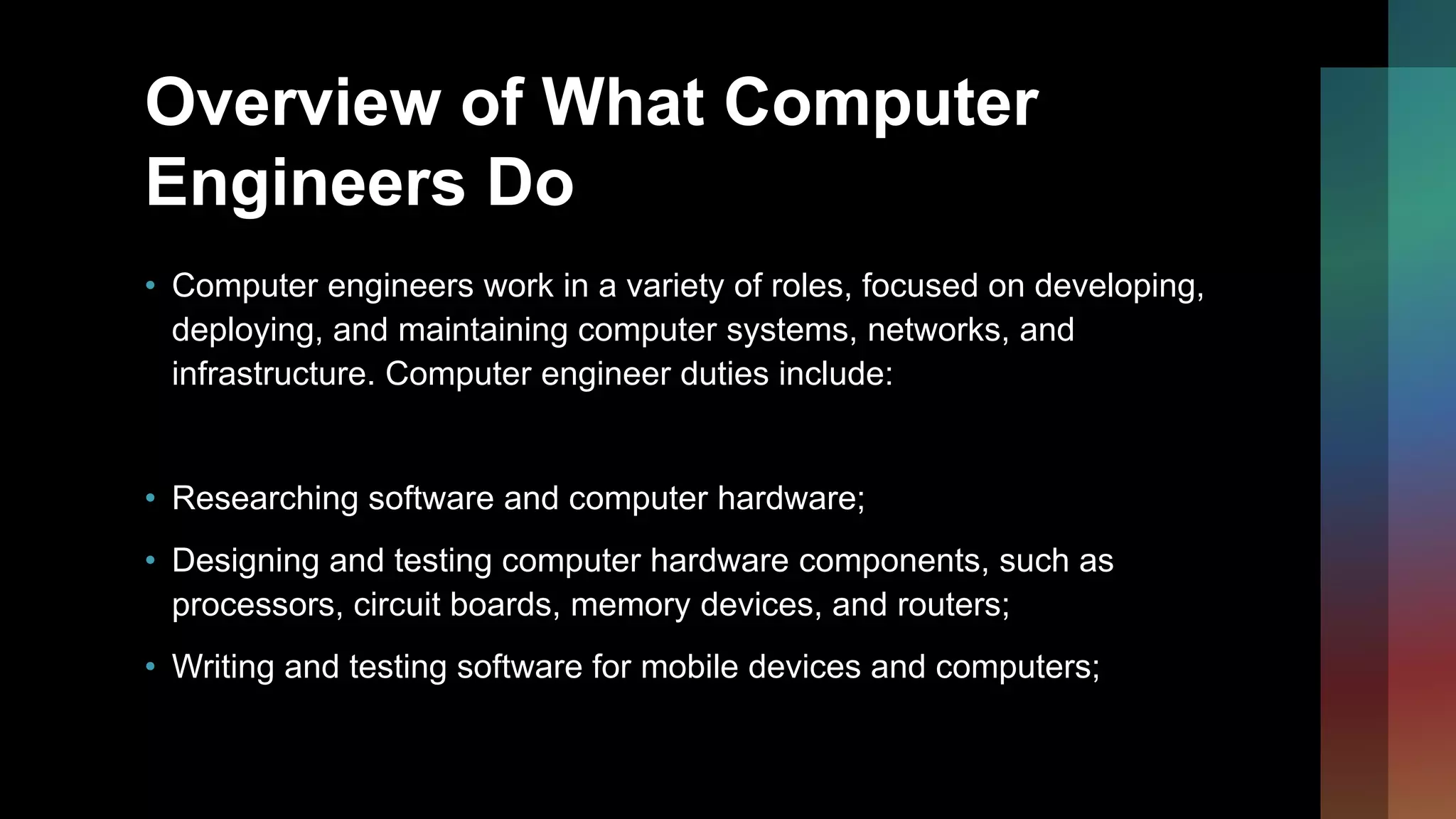 Overview of What Computer Engineers Do

• Computer engineers work in a variety of roles, focused on developing, deploying, and maintaining computer systems, networks, and infrastructure. Computer engineer duties include:

• Researching software and computer hardware;

• Designing and testing computer hardware components, such as processors, circuit boards, memory devices, and routers;

• Writing and testing software for mobile devices and computers;